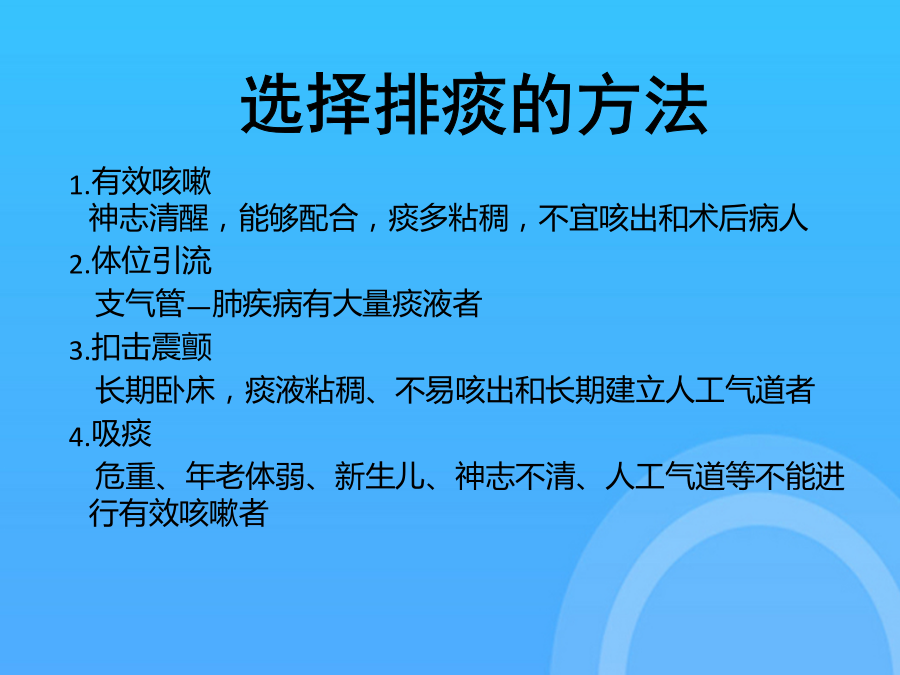 选择排痰的方法

1.有效咳嗽
神志清醒，能够配合，痰多粘稠，不宜咳出和术后病人

2.体位引流
支气管—肺疾病有大量痰液者

3.扣击震颤
长期卧床，痰液粘稠、不易咳出和长期建立人工气道者

4.吸痰
危重、年老体弱、新生儿、神志不清、人工气道等不能进行有效咳嗽者